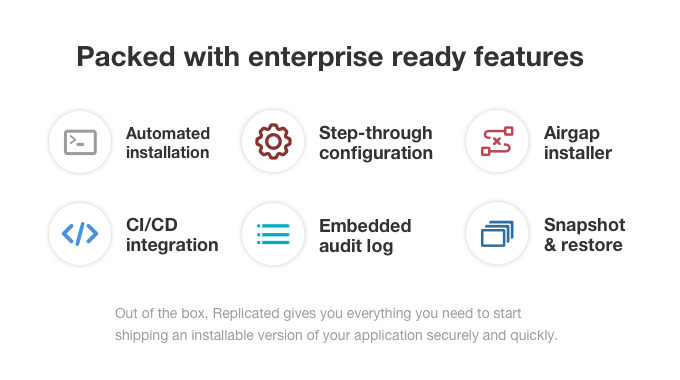 Packed with enterprise ready features

Automated installation

Step-through configuration

Airgap installer

CI/CD integration

Embedded audit log

Snapshot & restore

Out of the box, Replicated gives you everything you need to start shipping an installable version of your application securely and quickly.